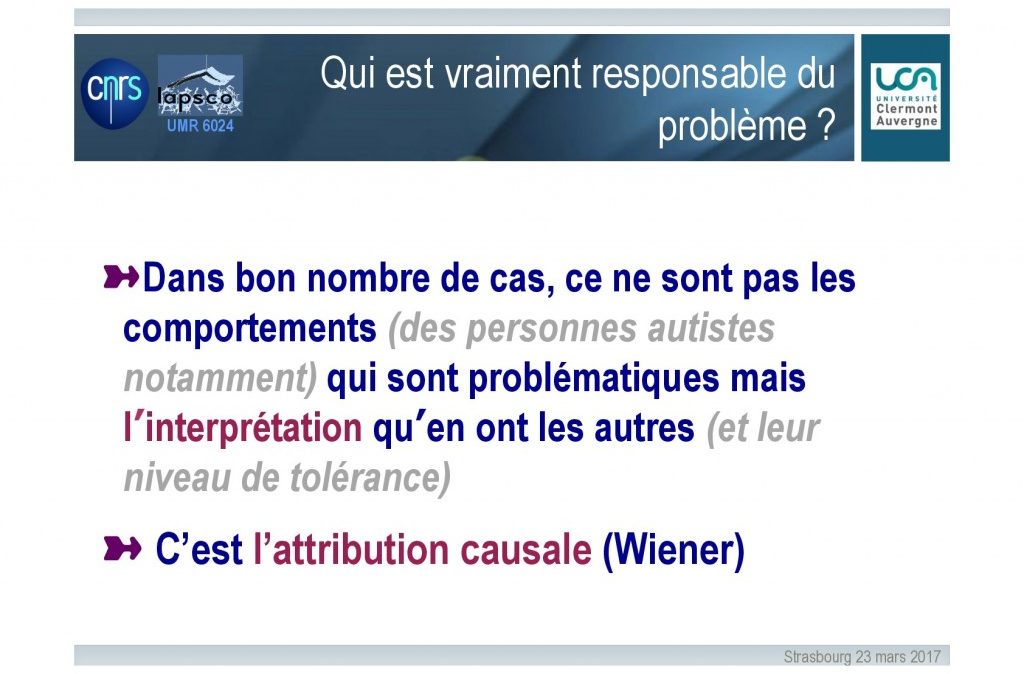 cnrs

lapsco
UMR 6024

Qui est vraiment responsable du problème ?

UCA
UNIVERSITÉ
Clermont
Auvergne

Dans bon nombre de cas, ce ne sont pas les comportements (des personnes autistes notamment) qui sont problématiques mais l'interprétation qu'en ont les autres (et leur niveau de tolérance)

C'est l'attribution causale (Wiener)

Strasbourg 23 mars 2017